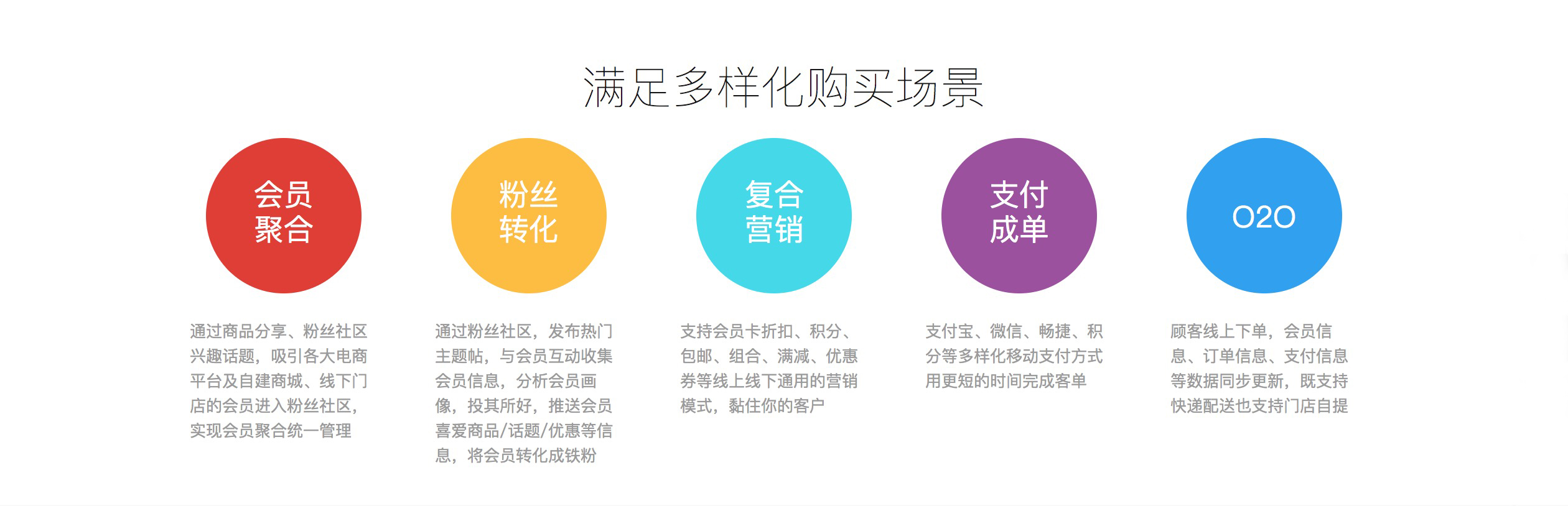 满足多样化购买场景

会员聚合

通过商品分享、粉丝社区兴趣话题，吸引各大电商平台及自建商城、线下门店的会员进入粉丝社区，实现会员聚合统一管理

粉丝转化

通过粉丝社区，发布热门主题帖，与会员互动收集会员信息，分析会员画像，投其所好，推送会员喜爱商品/话题/优惠等信息，将会员转化成铁粉

复合营销

支持会员卡折扣、积分、包邮、组合、满减、优惠券等线上线下通用的营销模式，黏住你的客户

支付成单

支付宝、微信、畅捷、积分等多样化移动支付方式用更短的时间完成客单

O2O

顾客线上下单，会员信息、订单信息、支付信息等数据同步更新，既支持快递配送也支持门店自提